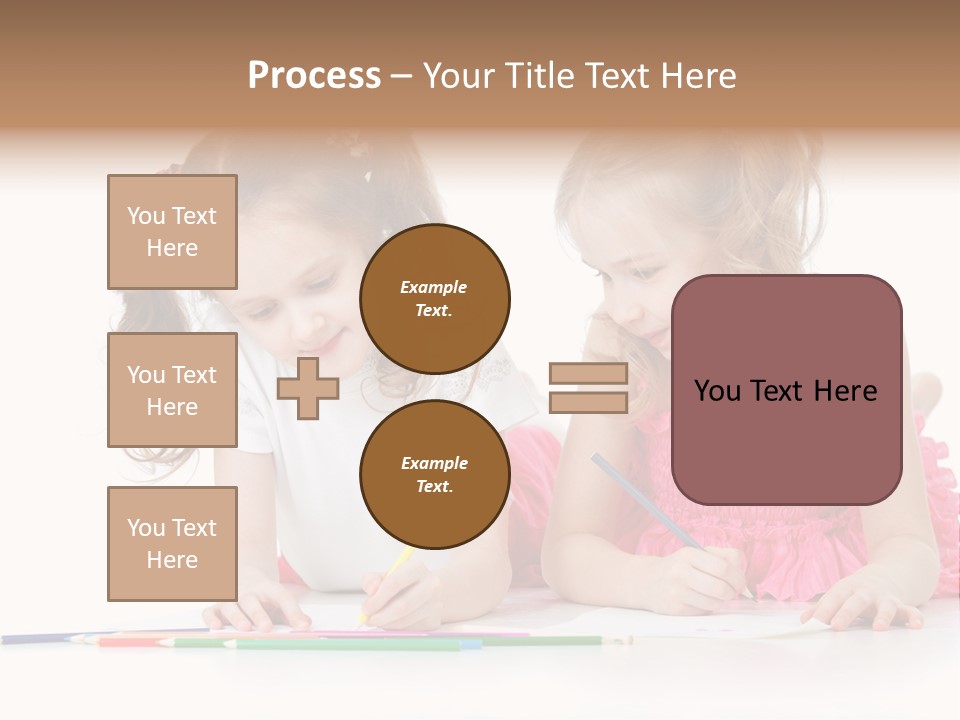 Process – Your Title Text Here

You Text Here

You Text Here

You Text Here

Example Text.

Example Text.

You Text Here